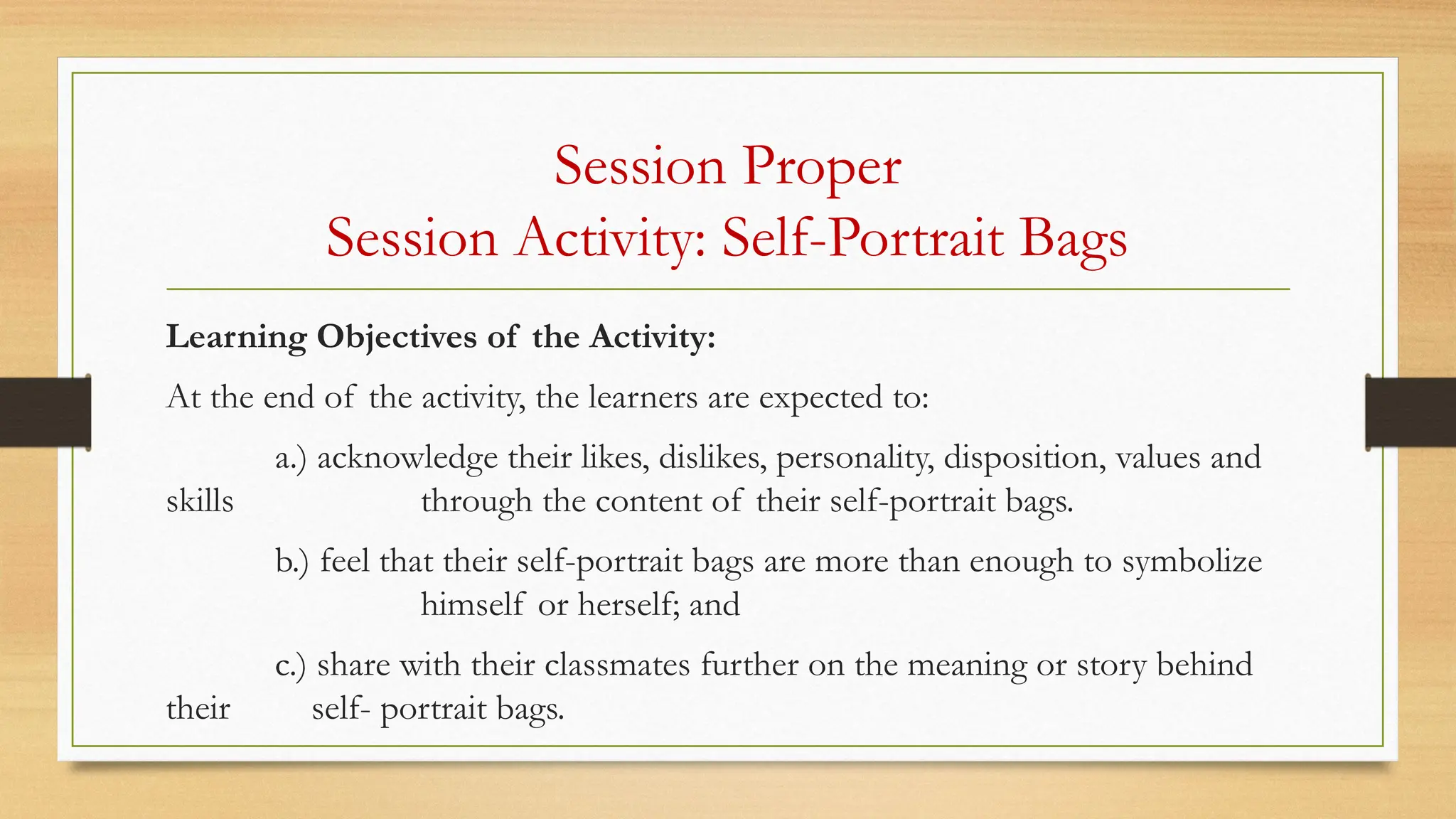 Session Proper
Session Activity: Self-Portrait Bags

Learning Objectives of the Activity:

At the end of the activity, the learners are expected to:

a.) acknowledge their likes, dislikes, personality, disposition, values and skills through the content of their self-portrait bags.

b.) feel that their self-portrait bags are more than enough to symbolize himself or herself; and

c.) share with their classmates further on the meaning or story behind their self- portrait bags.